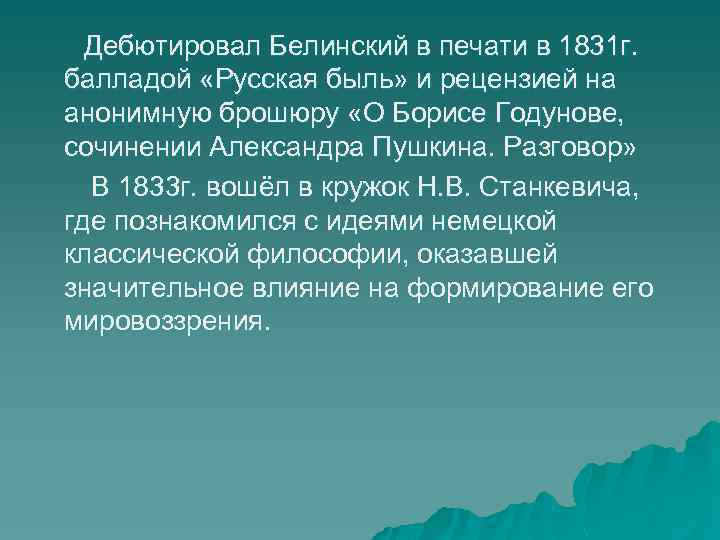 Дебютировал Белинский в печати в 1831г. балладой «Русская быль» и рецензией на анонимную брошюру «О Борисе Годунове, сочинении Александра Пушкина. Разговор»

В 1833г. вошёл в кружок Н.В. Станкевича, где познакомился с идеями немецкой классической философии, оказавшей значительное влияние на формирование его мировоззрения.